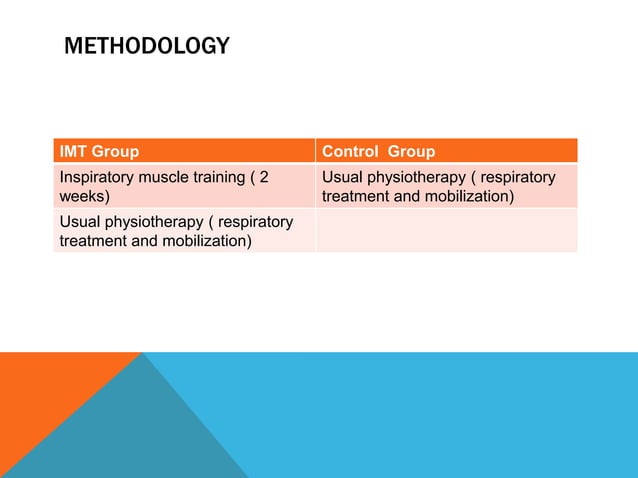 METHODOLOGY

| IMT Group | Control Group |
|---|---|
| Inspiratory muscle training ( 2 weeks) | Usual physiotherapy ( respiratory treatment and mobilization) |
| Usual physiotherapy ( respiratory treatment and mobilization) | |